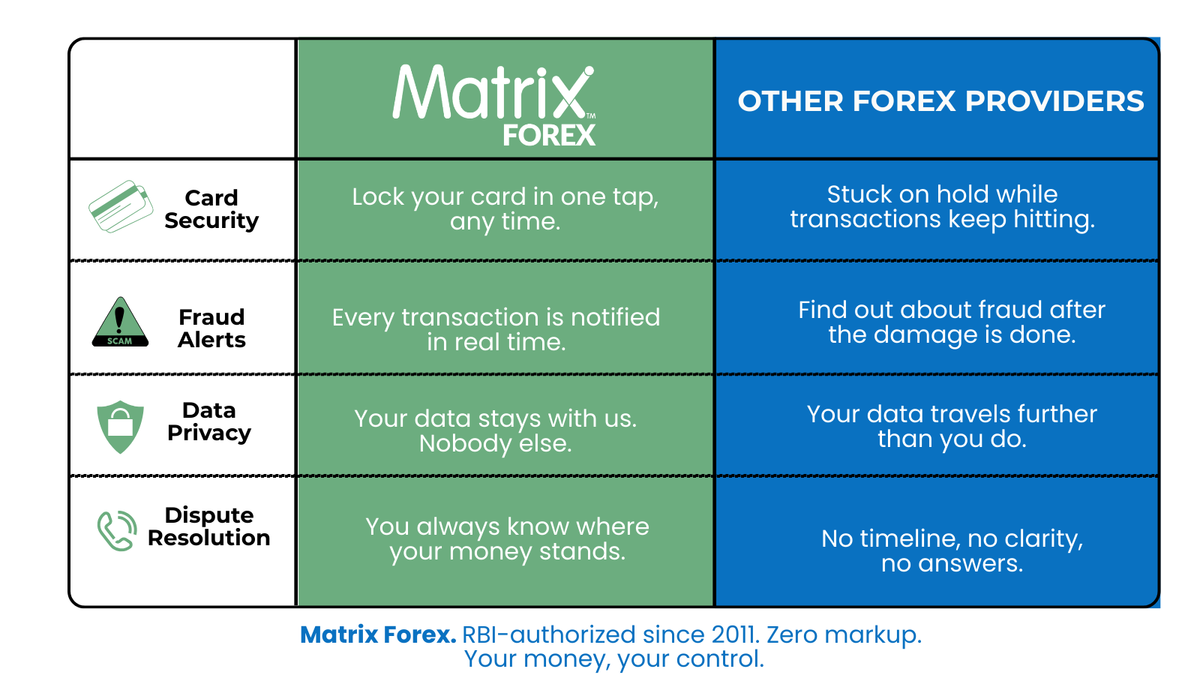 | | Matrix™ FOREX | OTHER FOREX PROVIDERS |
|---|---|---|
| Card Security | Lock your card in one tap, any time. | Stuck on hold while transactions keep hitting. |
| SCAM Fraud Alerts | Every transaction is notified in real time. | Find out about fraud after the damage is done. |
| Data Privacy | Your data stays with us. Nobody else. | Your data travels further than you do. |
| Dispute Resolution | You always know where your money stands. | No timeline, no clarity, no answers. |

Matrix Forex. RBI-authorized since 2011. Zero markup. Your money, your control.